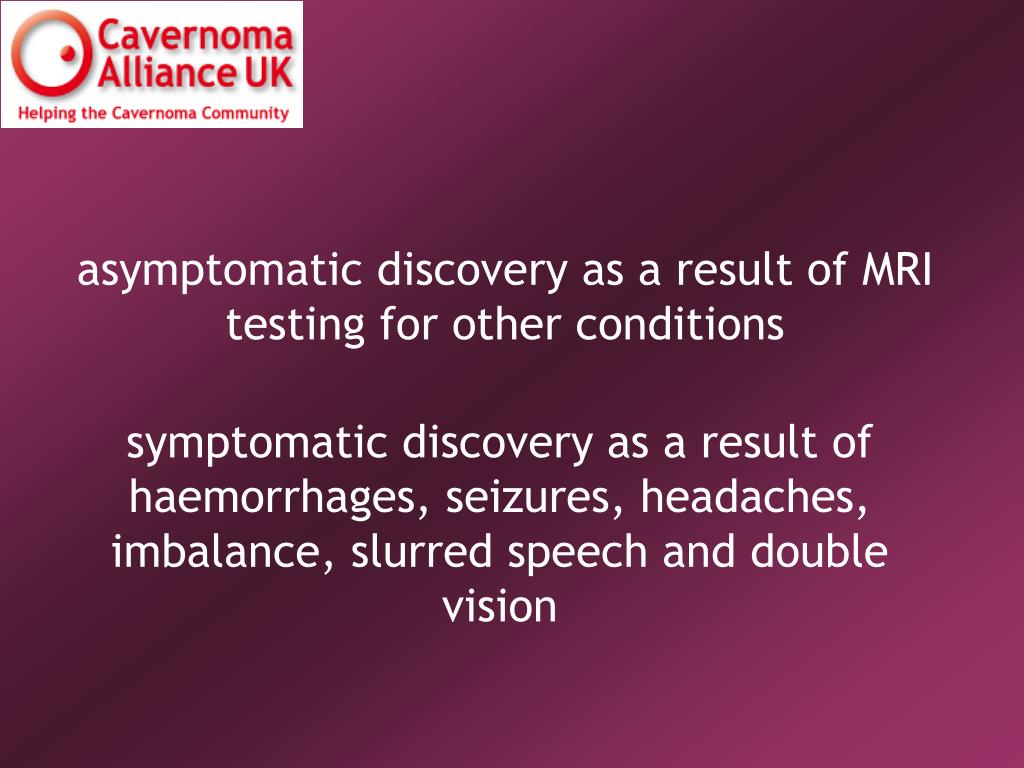 Cavernoma Alliance UK
Helping the Cavernoma Community

asymptomatic discovery as a result of MRI testing for other conditions

symptomatic discovery as a result of haemorrhages, seizures, headaches, imbalance, slurred speech and double vision